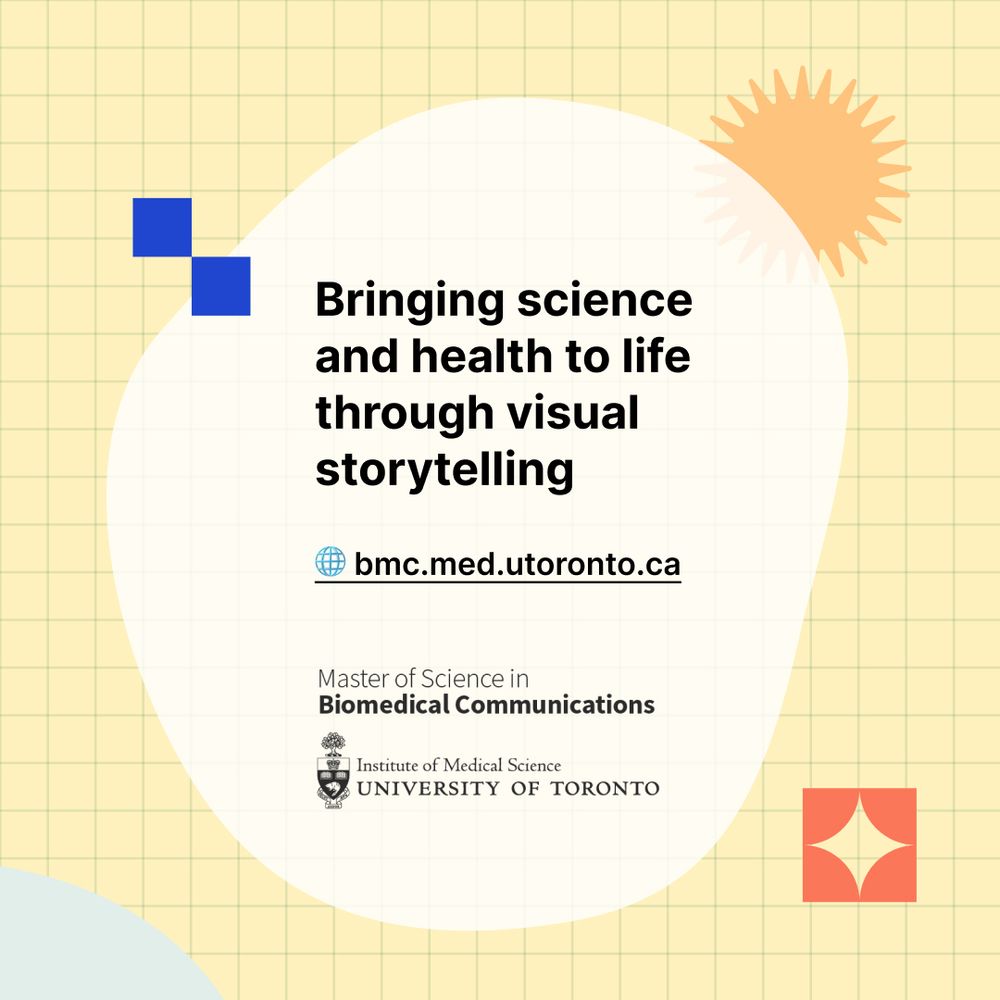 Bringing science and health to life through visual storytelling

bmc.med.utoronto.ca

Master of Science in
Biomedical Communications

Institute of Medical Science
UNIVERSITY OF TORONTO